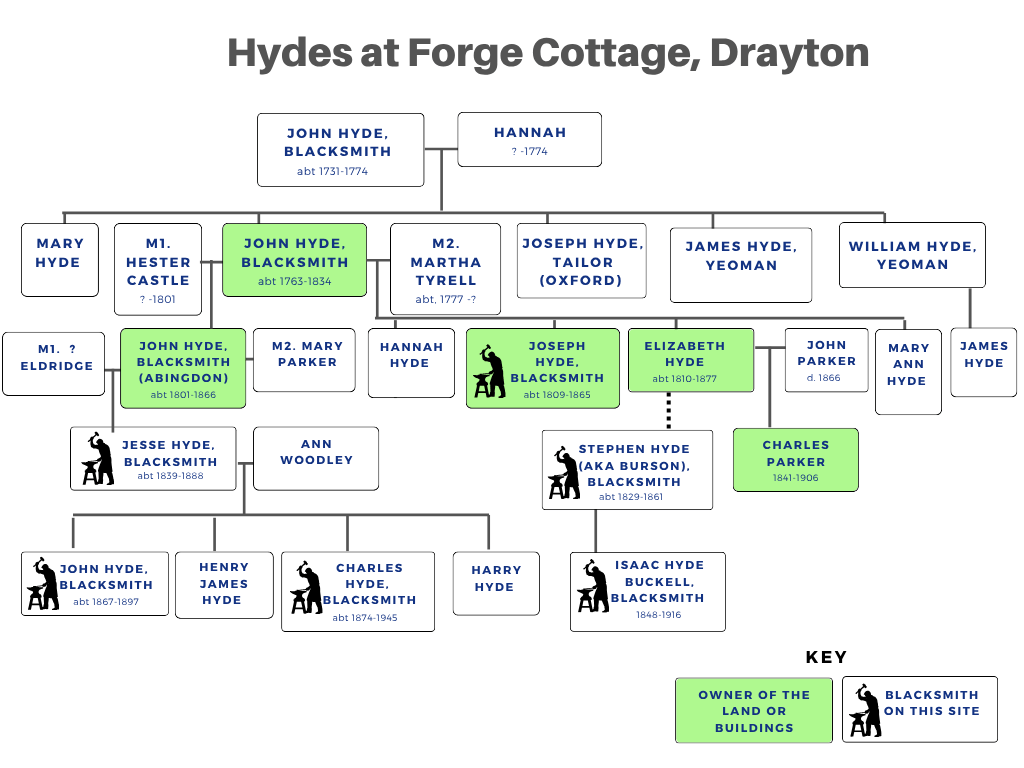 Hydes at Forge Cottage, Drayton

JOHN HYDE, BLACKSMITH
abt 1731-1774

HANNAH
? -1774

MARY HYDE

M1. HESTER CASTLE
? -1801

JOHN HYDE, BLACKSMITH
abt 1763-1834

M2. MARTHA TYRELL
abt, 1777 -?

JOSEPH HYDE, TAILOR (OXFORD)

JAMES HYDE, YEOMAN

WILLIAM HYDE, YEOMAN

M1. ? ELDRIDGE

JOHN HYDE, BLACKSMITH (ABINGDON)
abt 1801-1866

M2. MARY PARKER

HANNAH HYDE

JOSEPH HYDE, BLACKSMITH
abt 1809-1865

ELIZABETH HYDE
abt 1810-1877

JOHN PARKER
d. 1866

MARY ANN HYDE

JAMES HYDE

JESSE HYDE, BLACKSMITH
abt 1839-1888

ANN WOODLEY

STEPHEN HYDE (AKA BURSON), BLACKSMITH
abt 1829-1861

CHARLES PARKER
1841-1906

JOHN HYDE, BLACKSMITH
abt 1867-1897

HENRY JAMES HYDE

CHARLES HYDE, BLACKSMITH
abt 1874-1945

HARRY HYDE

ISAAC HYDE BUCKELL, BLACKSMITH
1848-1916

KEY

OWNER OF THE LAND OR BUILDINGS

BLACKSMITH ON THIS SITE